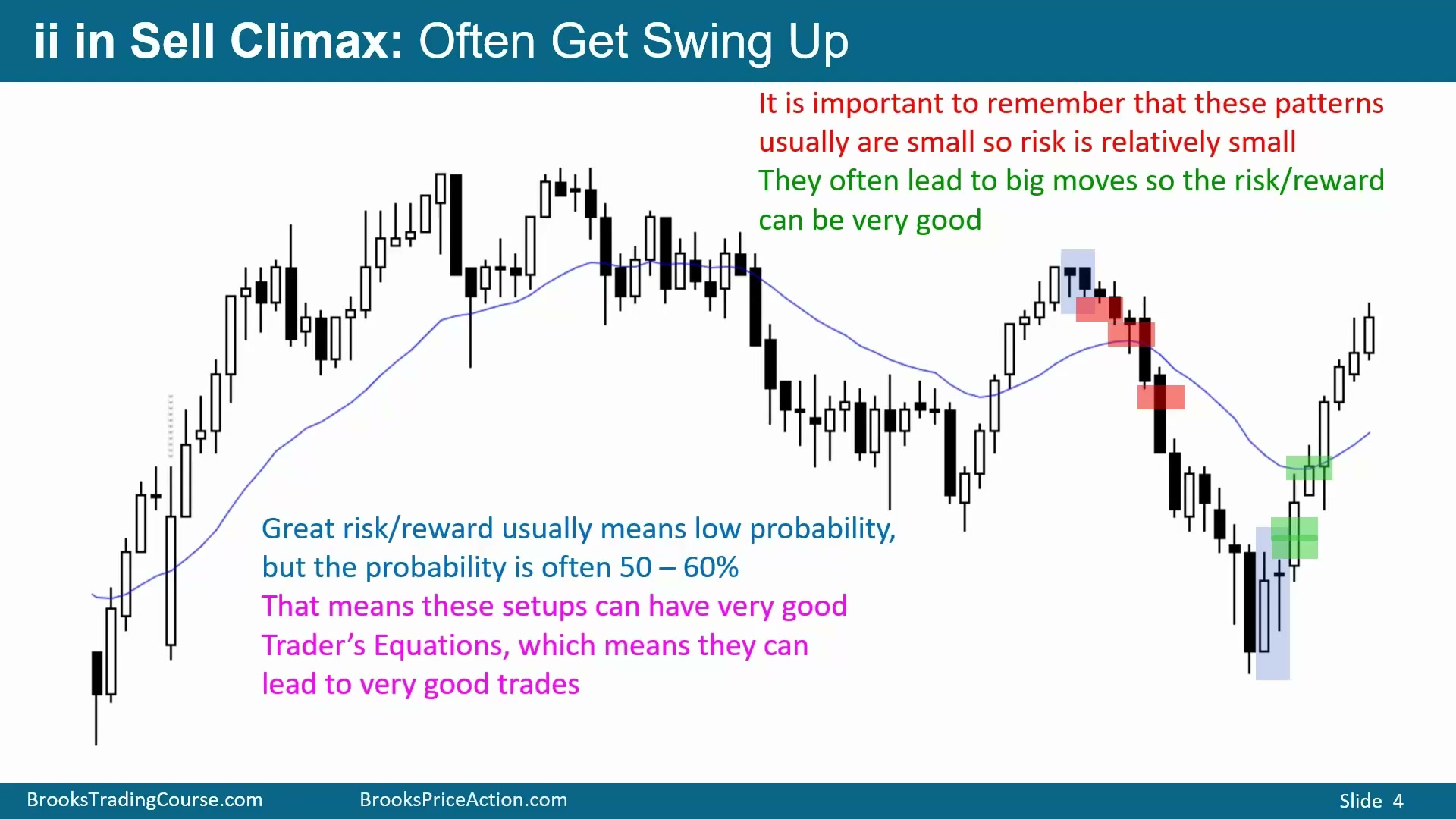 ii in Sell Climax: Often Get Swing Up

It is important to remember that these patterns usually are small so risk is relatively small

They often lead to big moves so the risk/reward can be very good

Great risk/reward usually means low probability, but the probability is often 50 – 60%

That means these setups can have very good Trader's Equations, which means they can lead to very good trades

BrooksTradingCourse.com BrooksPriceAction.com Slide 4